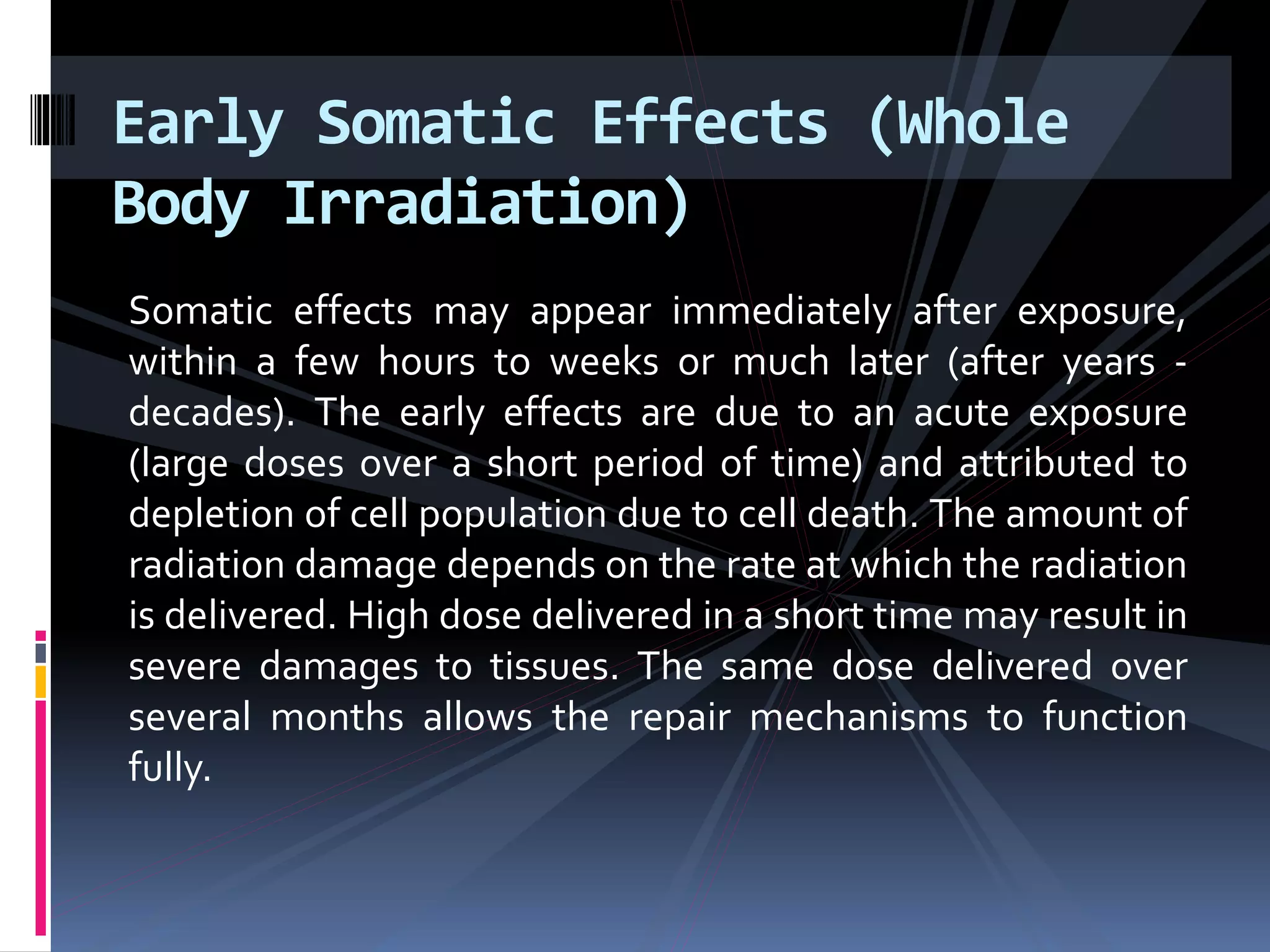 Early Somatic Effects (Whole Body Irradiation)

Somatic effects may appear immediately after exposure, within a few hours to weeks or much later (after years - decades). The early effects are due to an acute exposure (large doses over a short period of time) and attributed to depletion of cell population due to cell death. The amount of radiation damage depends on the rate at which the radiation is delivered. High dose delivered in a short time may result in severe damages to tissues. The same dose delivered over several months allows the repair mechanisms to function fully.